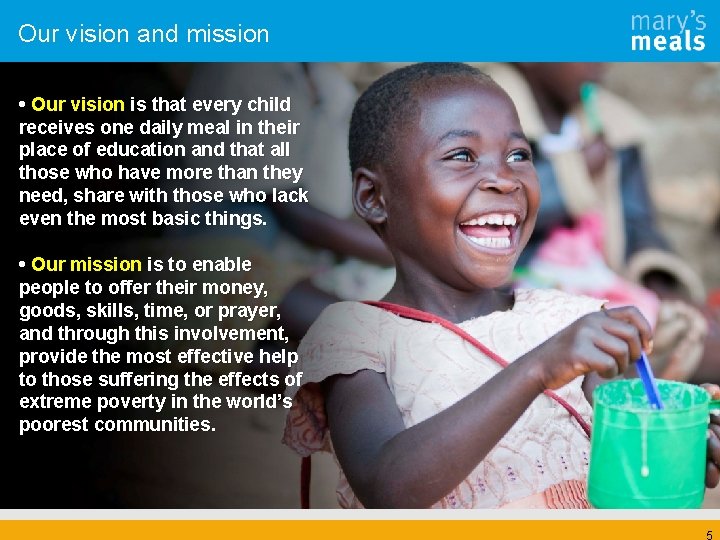 Our vision and mission

mary's meals

• Our vision is that every child receives one daily meal in their place of education and that all those who have more than they need, share with those who lack even the most basic things.

• Our mission is to enable people to offer their money, goods, skills, time, or prayer, and through this involvement, provide the most effective help to those suffering the effects of extreme poverty in the world's poorest communities.

5